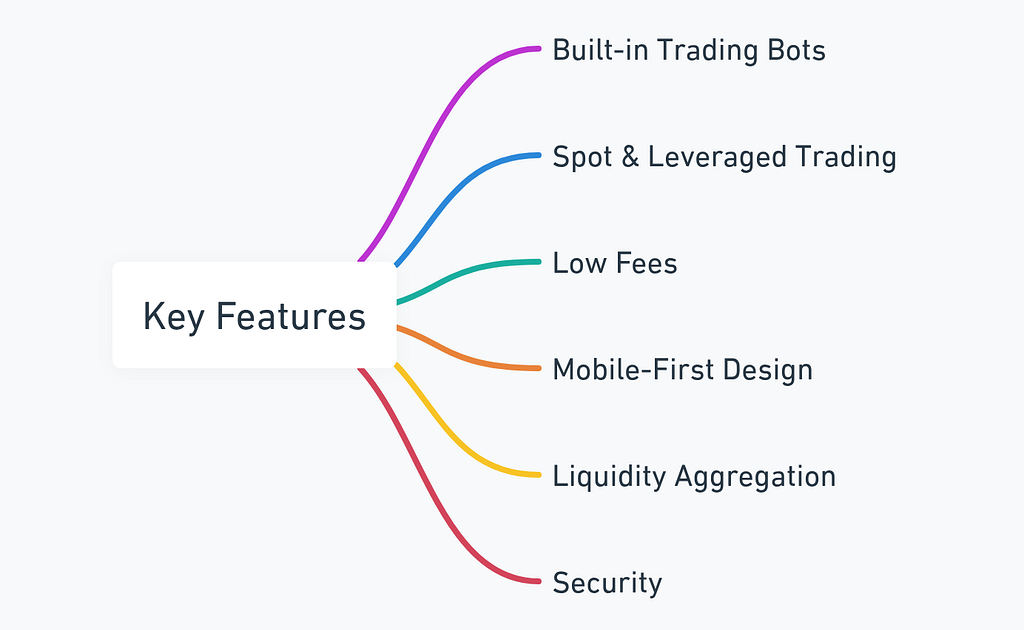 Key Features

Built-in Trading Bots

Spot & Leveraged Trading

Low Fees

Mobile-First Design

Liquidity Aggregation

Security